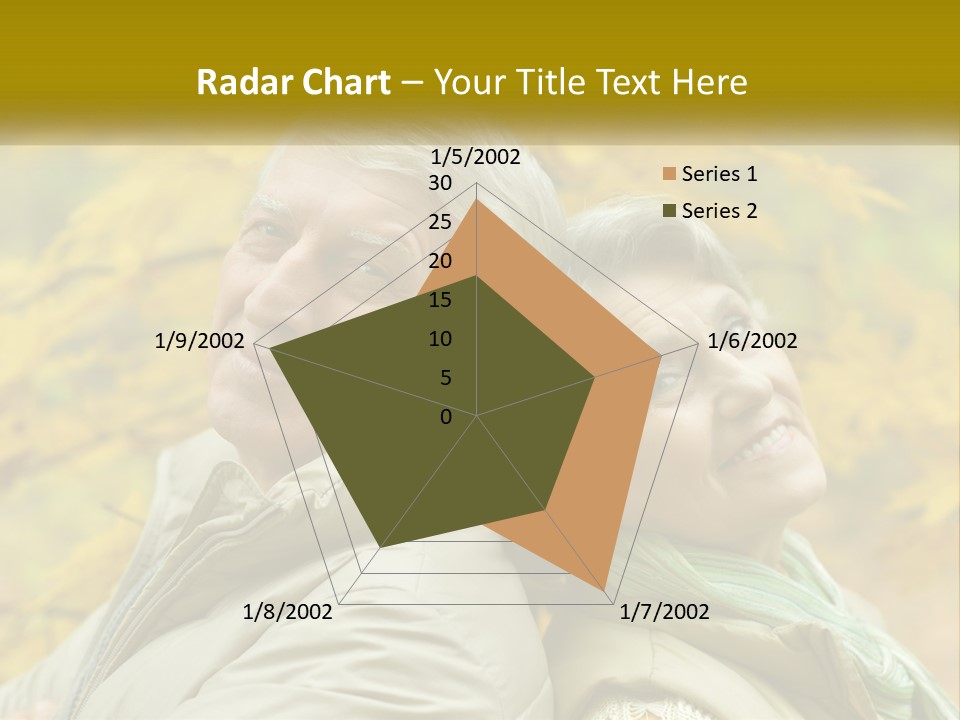 Radar Chart – Your Title Text Here

1/5/2002
30
25
20
15
10
5
0
1/6/2002
1/7/2002
1/8/2002
1/9/2002

Series 1
Series 2